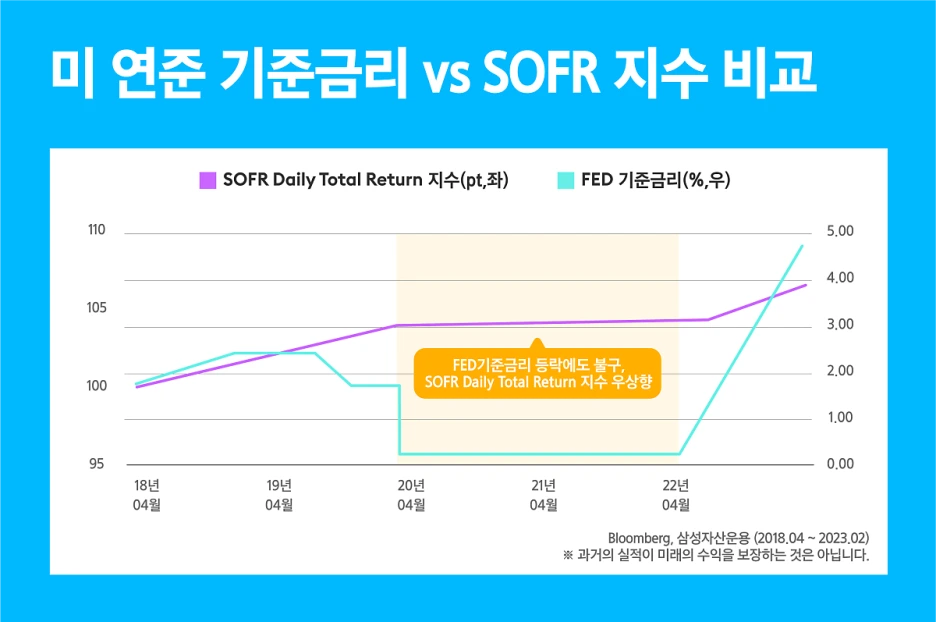 미 연준 기준금리 vs SOFR 지수 비교

SOFR Daily Total Return 지수(pt,좌)
FED 기준금리(%,우)

110
105
100
95

5.00
4.00
3.00
2.00
1.00
0.00

FED기준금리 등락에도 불구,
SOFR Daily Total Return 지수 우상향

18년 04월
19년 04월
20년 04월
21년 04월
22년 04월

Bloomberg, 삼성자산운용 (2018.04 ~ 2023.02)
※ 과거의 실적이 미래의 수익을 보장하는 것은 아닙니다.